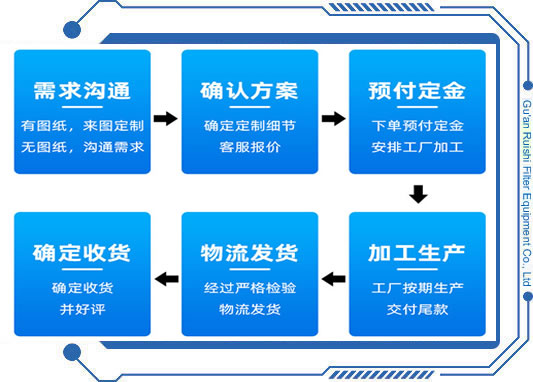 需求沟通

有图纸，来图定制
无图纸，沟通需求

确认方案

确定定制细节
客服报价

预付定金

下单预付定金
安排工厂加工

加工生产

工厂按期生产
交付尾款

物流发货

经过严格检验
物流发货

确定收货

确定收货
并好评

Gu'an Ruishi Filter Equipment Co., Ltd